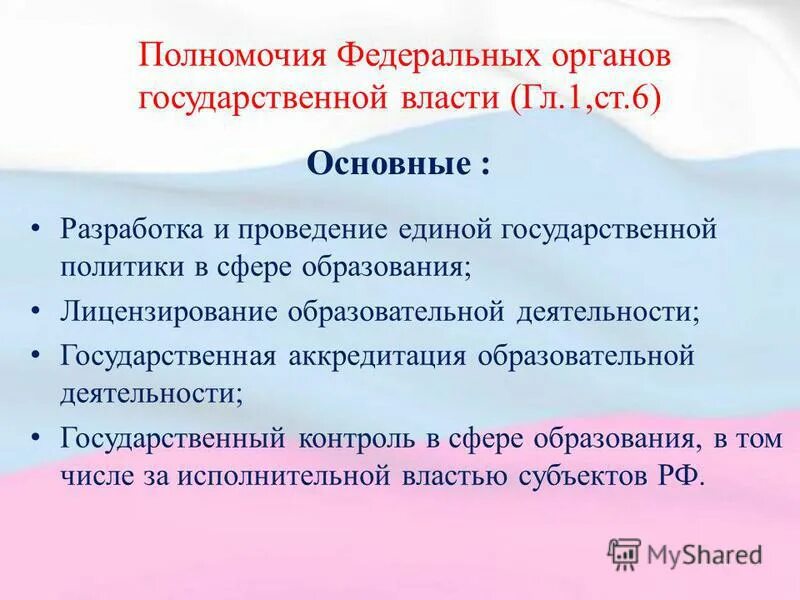 Полномочия Федеральных органов государственной власти (Гл.1,ст.6)

Основные :

• Разработка и проведение единой государственной политики в сфере образования;
• Лицензирование образовательной деятельности;
• Государственная аккредитация образовательной деятельности;
• Государственный контроль в сфере образования, в том числе за исполнительной властью субъектов РФ.

MyShared